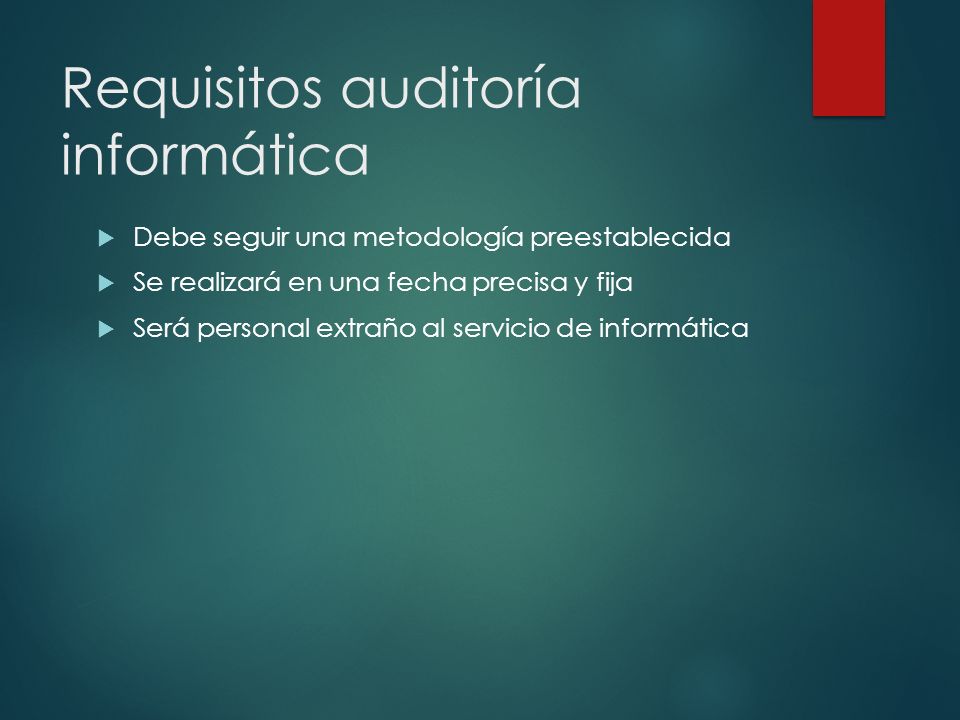 Requisitos auditoría informática

Debe seguir una metodología preestablecida

Se realizará en una fecha precisa y fija

Será personal extraño al servicio de informática